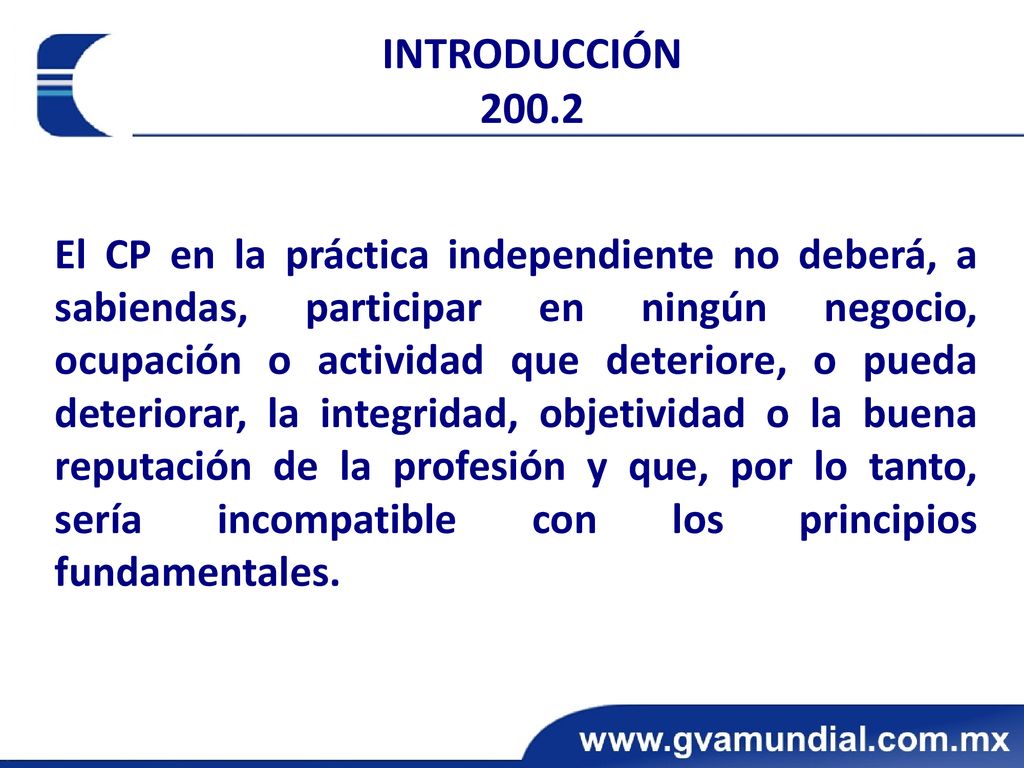 INTRODUCCIÓN
200.2

El CP en la práctica independiente no deberá, a sabiendas, participar en ningún negocio, ocupación o actividad que deteriore, o pueda deteriorar, la integridad, objetividad o la buena reputación de la profesión y que, por lo tanto, sería incompatible con los principios fundamentales.

www.gvamundial.com.mx